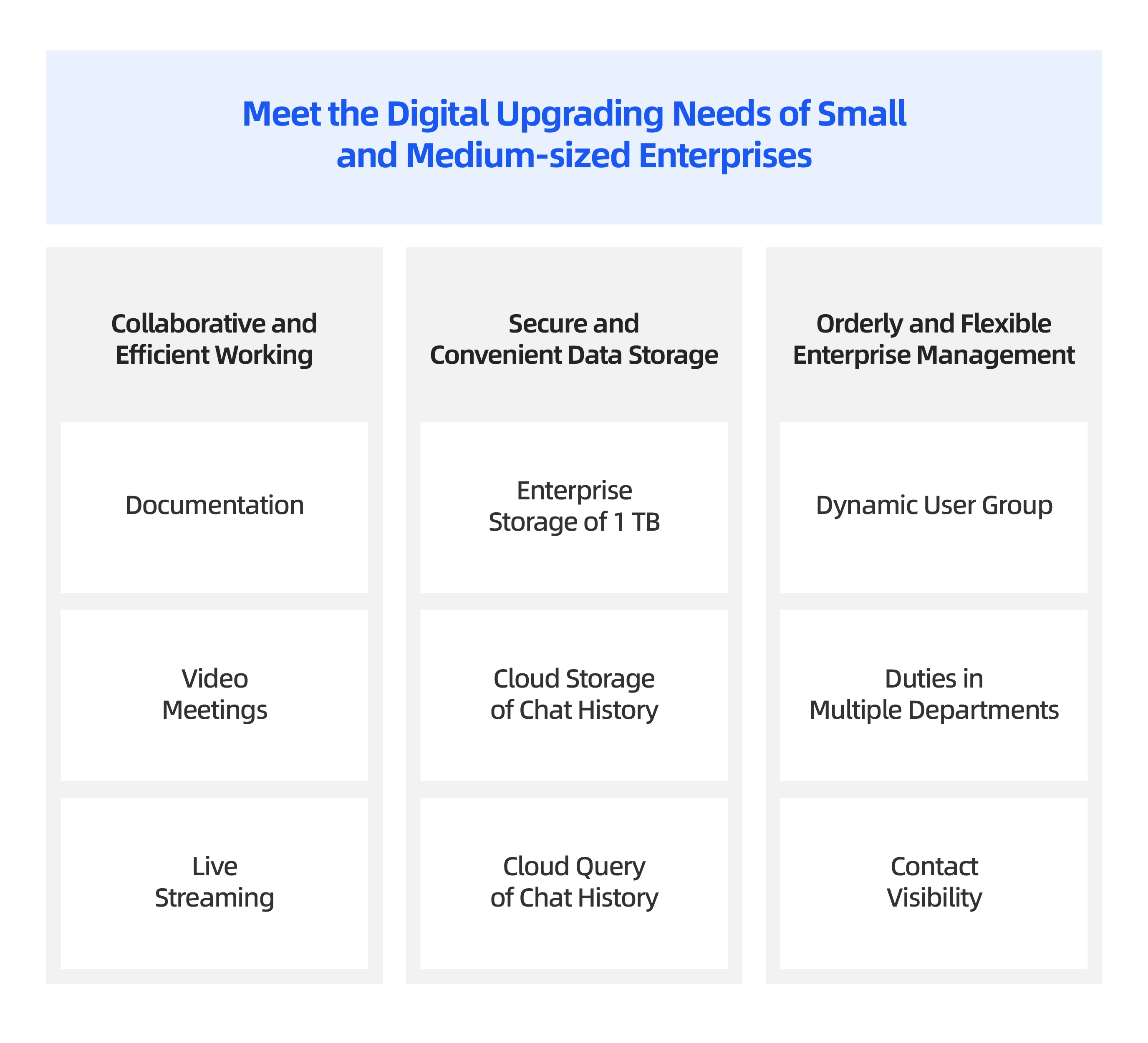 Meet the Digital Upgrading Needs of Small and Medium-sized Enterprises

Collaborative and Efficient Working

Documentation

Video Meetings

Live Streaming

Secure and Convenient Data Storage

Enterprise Storage of 1 TB

Cloud Storage of Chat History

Cloud Query of Chat History

Orderly and Flexible Enterprise Management

Dynamic User Group

Duties in Multiple Departments

Contact Visibility